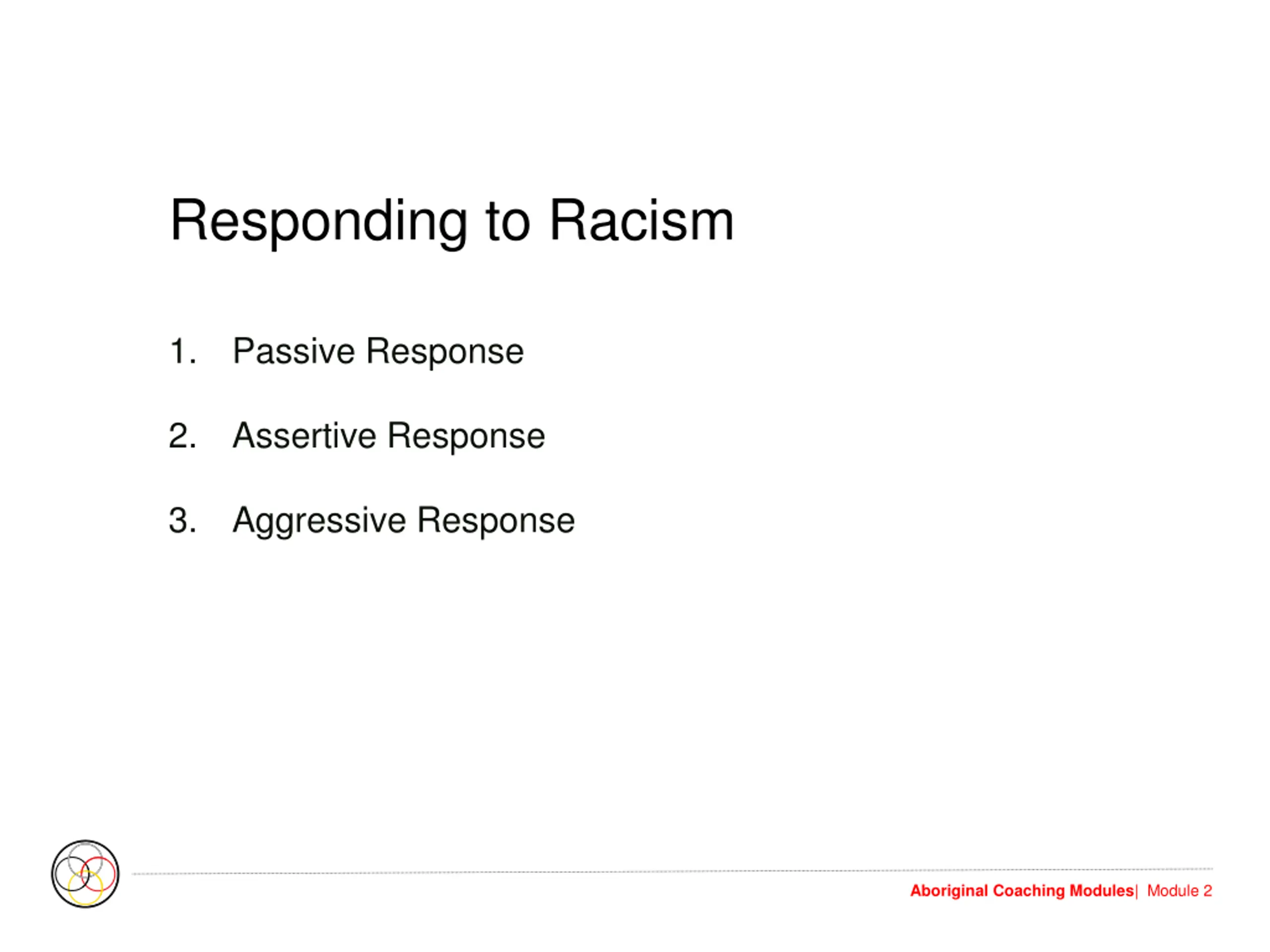 Responding to Racism

1. Passive Response

2. Assertive Response

3. Aggressive Response

Aboriginal Coaching Modules| Module 2